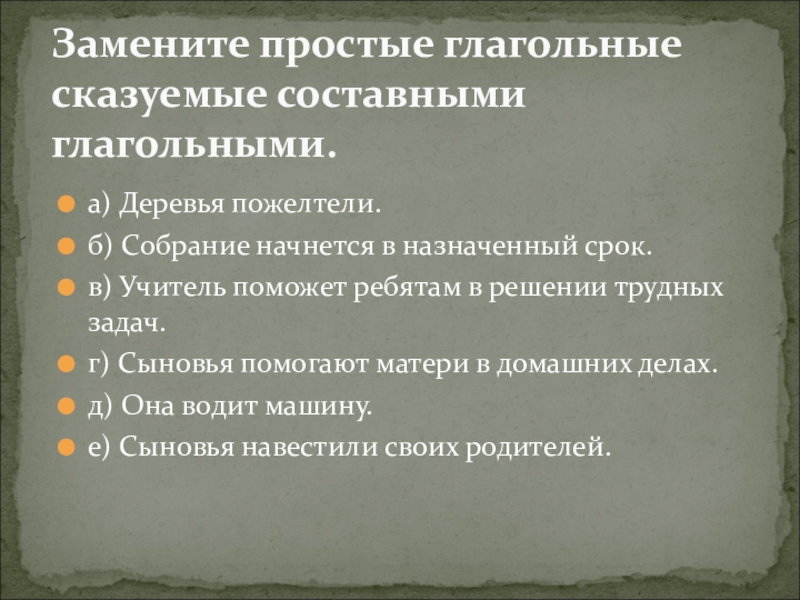 Замените простые глагольные сказуемые составными глагольными.

а) Деревья пожелтели.

б) Собрание начнется в назначенный срок.

в) Учитель поможет ребятам в решении трудных задач.

г) Сыновья помогают матери в домашних делах.

д) Она водит машину.

е) Сыновья навестили своих родителей.